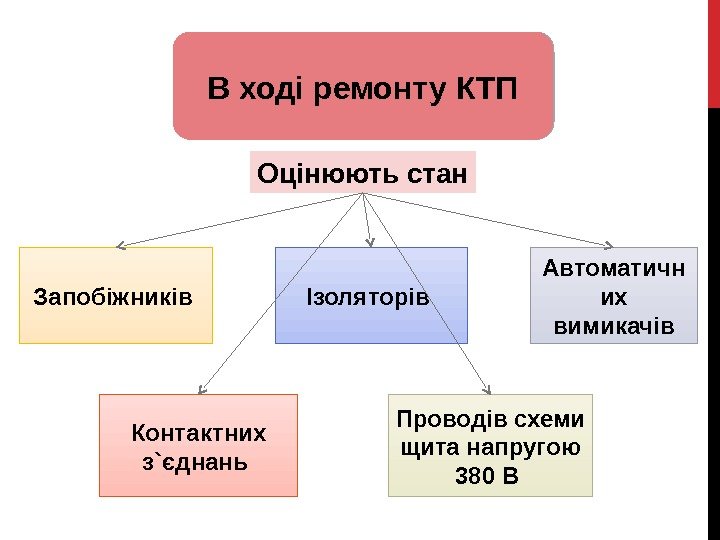 В ході ремонту КТП

Оцінюють стан

Запобіжників

Ізоляторів

Автоматичних вимикачів

Контактних з`єднань

Проводів схеми щита напругою 380 В